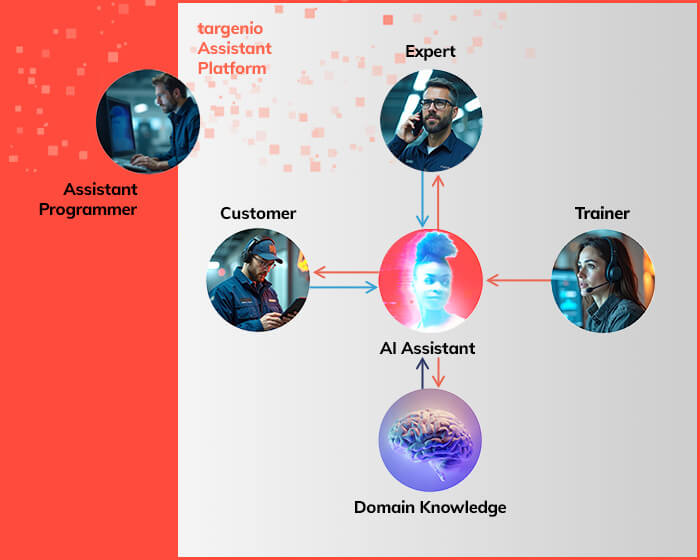 targenio Assistant Platform

Expert

Assistant Programmer

Customer

Trainer

AI Assistant

Domain Knowledge